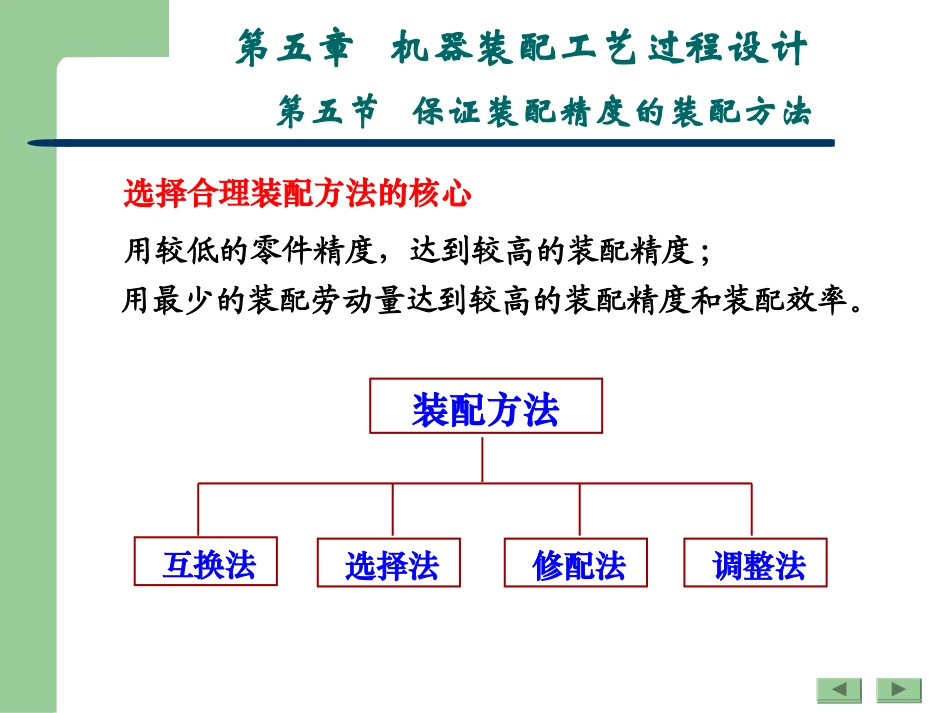 第五章　机器装配工艺过程设计

第五节　保证装配精度的装配方法

选择合理装配方法的核心

用较低的零件精度，达到较高的装配精度；
用最少的装配劳动量达到较高的装配精度和装配效率。

装配方法

互换法

选择法

修配法

调整法